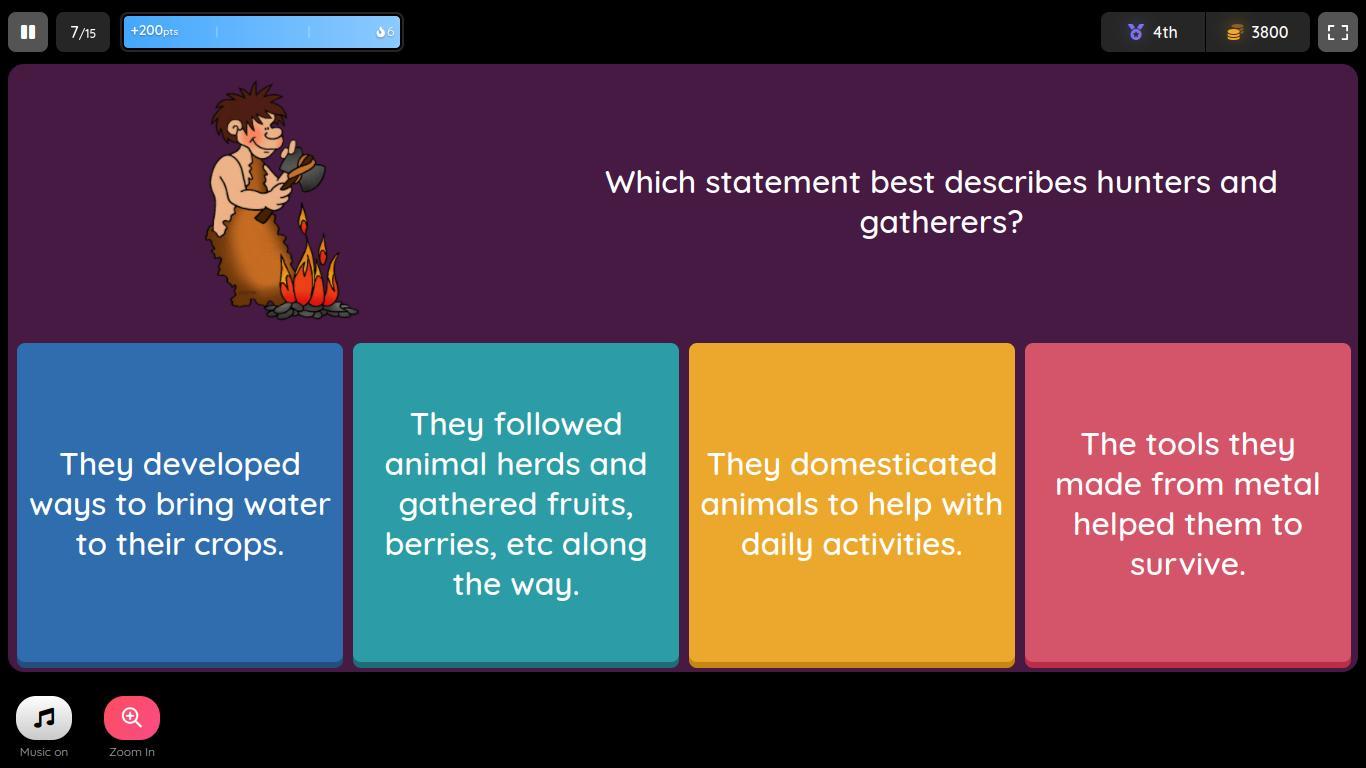 7/15

+200pts

6

4th

3800

Which statement best describes hunters and gatherers?

They developed ways to bring water to their crops.

They followed animal herds and gathered fruits, berries, etc along the way.

They domesticated animals to help with daily activities.

The tools they made from metal helped them to survive.

Music on

Zoom In